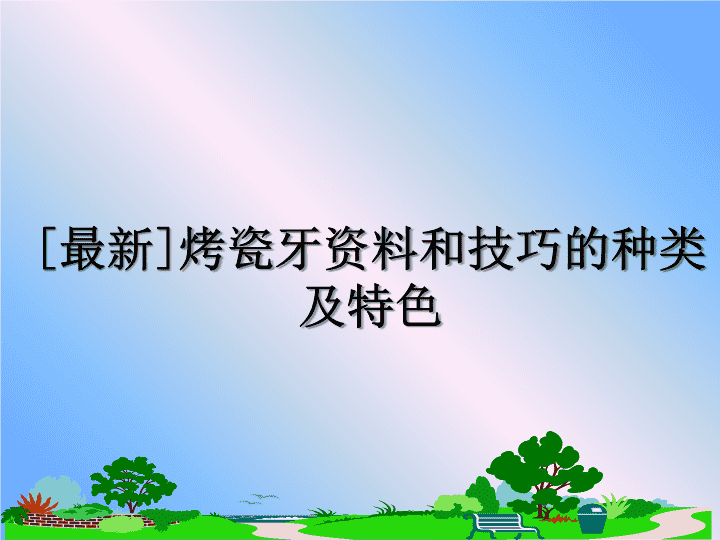 [最新]烤瓷牙资料和技巧的种类及特色